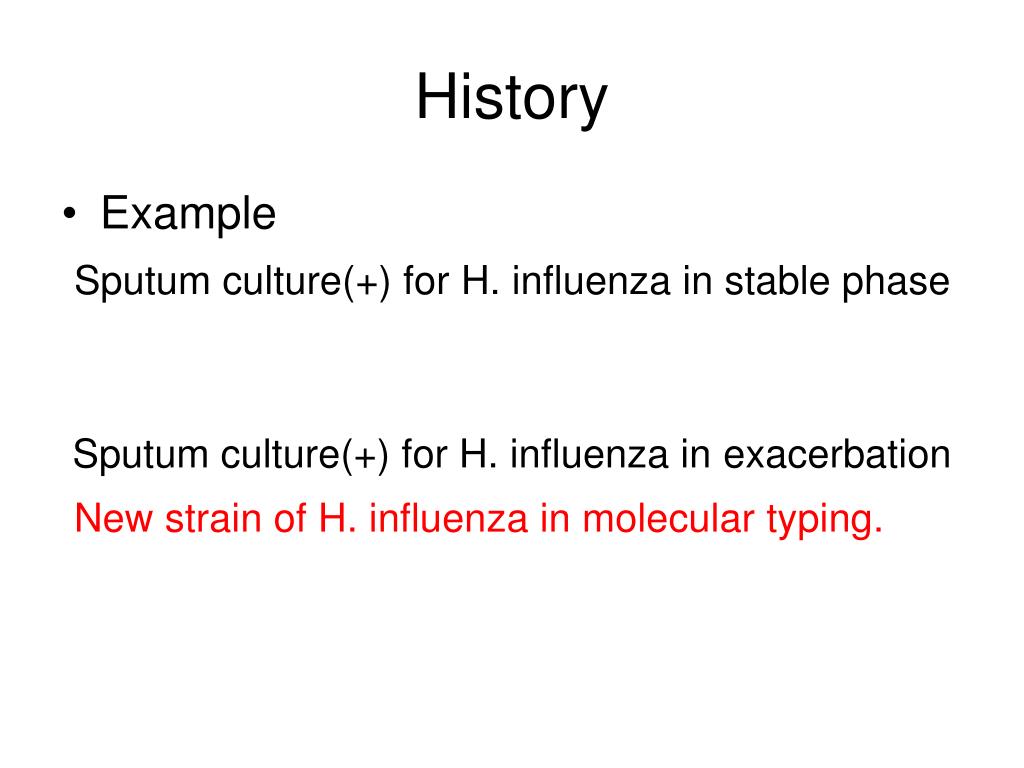 History

• Example

Sputum culture(+) for H. influenza in stable phase

Sputum culture(+) for H. influenza in exacerbation
New strain of H. influenza in molecular typing.